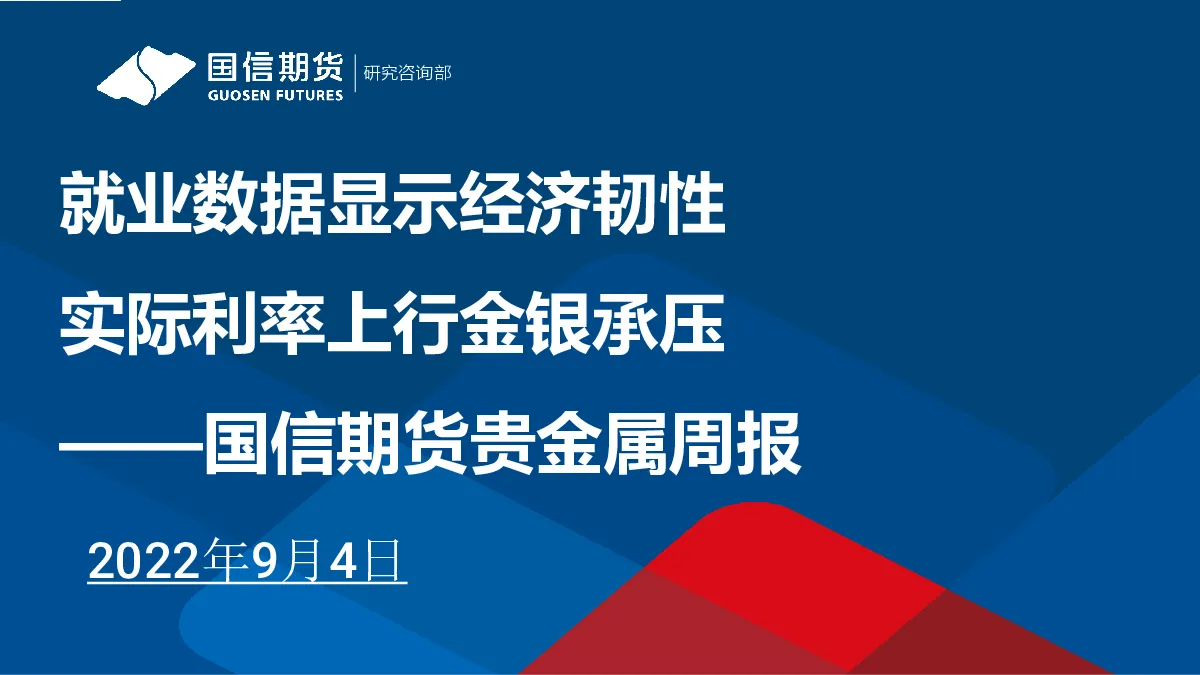 国信期货 GUOSEN FUTURES 研究咨询部

就业数据显示经济韧性

实际利率上行金银承压

——国信期货贵金属周报

2022年9月4日